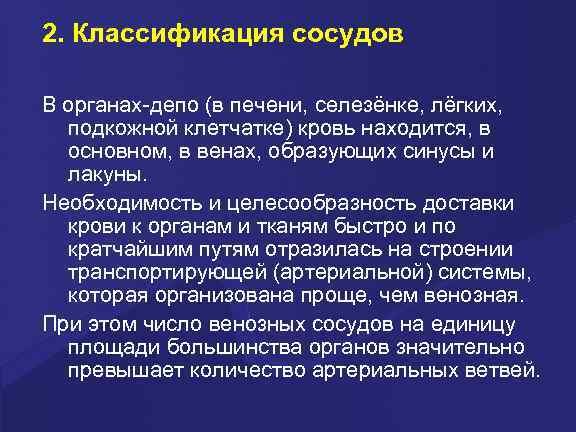 2. Классификация сосудов

В органах-депо (в печени, селезёнке, лёгких, подкожной клетчатке) кровь находится, в основном, в венах, образующих синусы и лакуны.

Необходимость и целесообразность доставки крови к органам и тканям быстро и по кратчайшим путям отразилась на строении транспортирующей (артериальной) системы, которая организована проще, чем венозная.

При этом число венозных сосудов на единицу площади большинства органов значительно превышает количество артериальных ветвей.